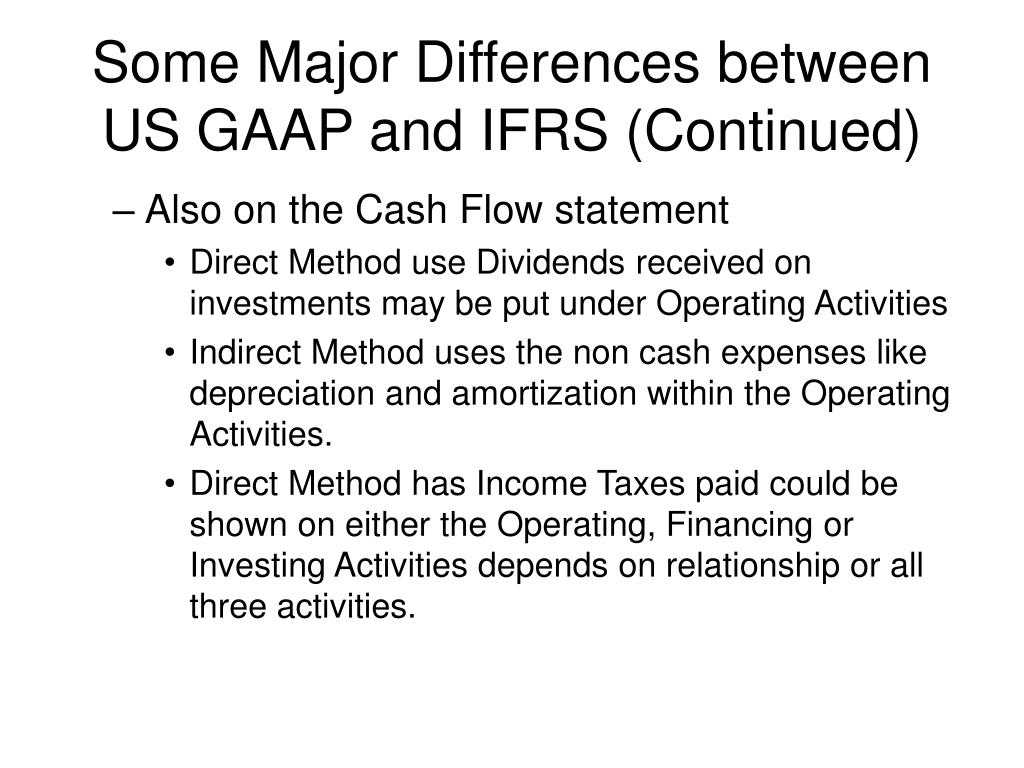 Some Major Differences between US GAAP and IFRS (Continued)

– Also on the Cash Flow statement

• Direct Method use Dividends received on investments may be put under Operating Activities

• Indirect Method uses the non cash expenses like depreciation and amortization within the Operating Activities.

• Direct Method has Income Taxes paid could be shown on either the Operating, Financing or Investing Activities depends on relationship or all three activities.